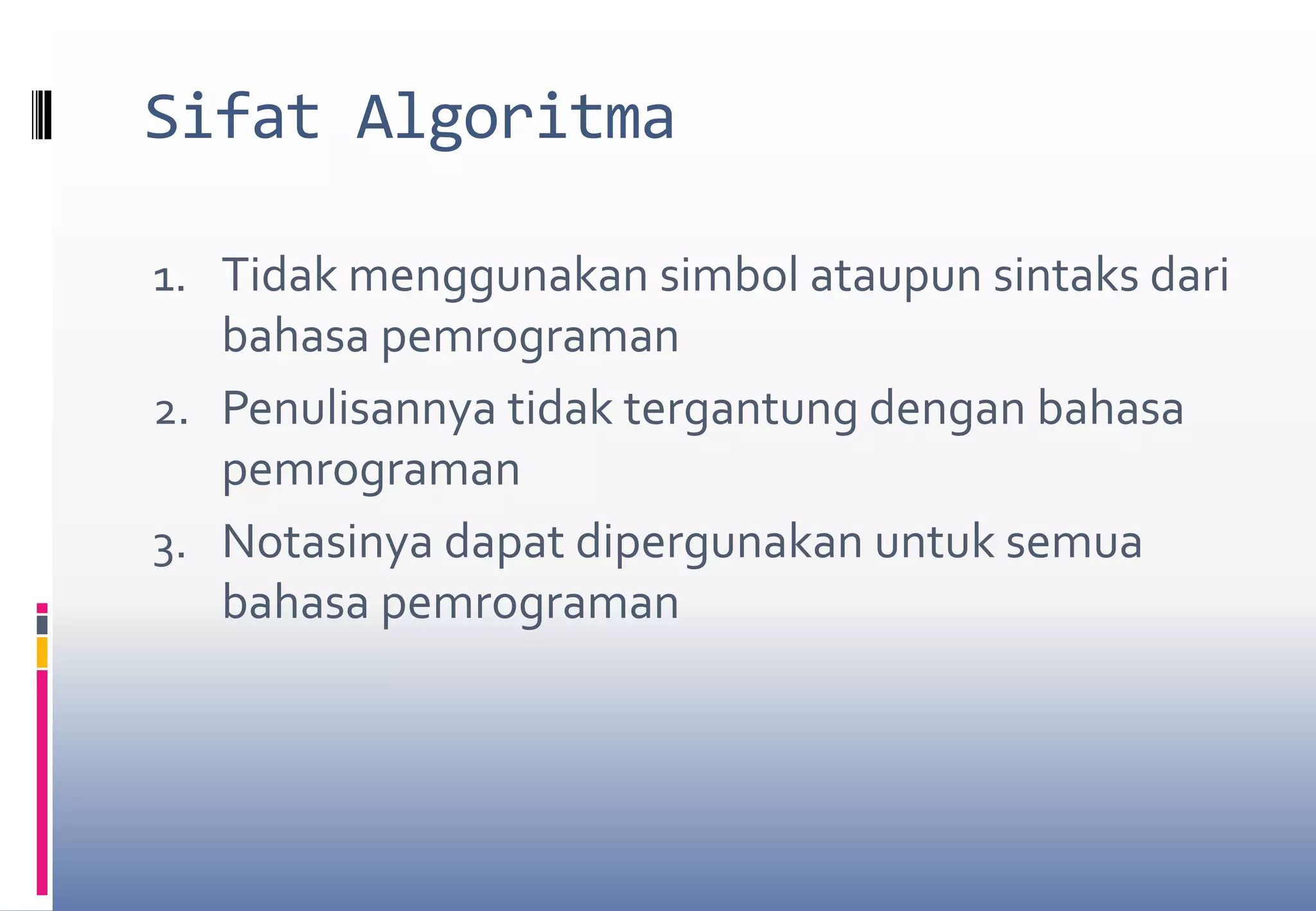 Sifat Algoritma

1. Tidak menggunakan simbol ataupun sintaks dari bahasa pemrograman
2. Penulisannya tidak tergantung dengan bahasa pemrograman
3. Notasinya dapat dipergunakan untuk semua bahasa pemrograman